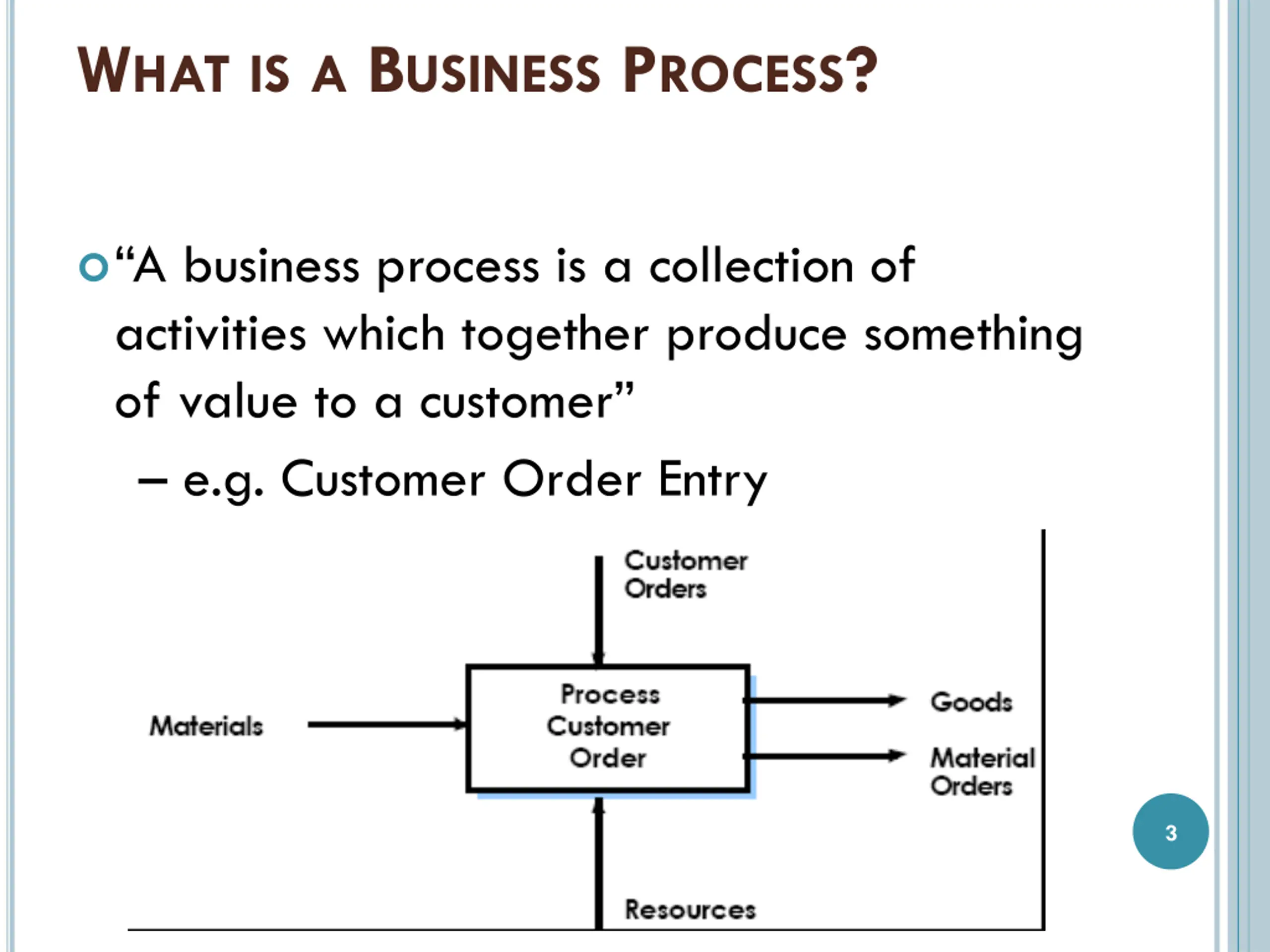 WHAT IS A BUSINESS PROCESS?

“A business process is a collection of activities which together produce something of value to a customer”

– e.g. Customer Order Entry

Customer Orders

Materials

Process Customer Order

Goods

Material Orders

Resources

3